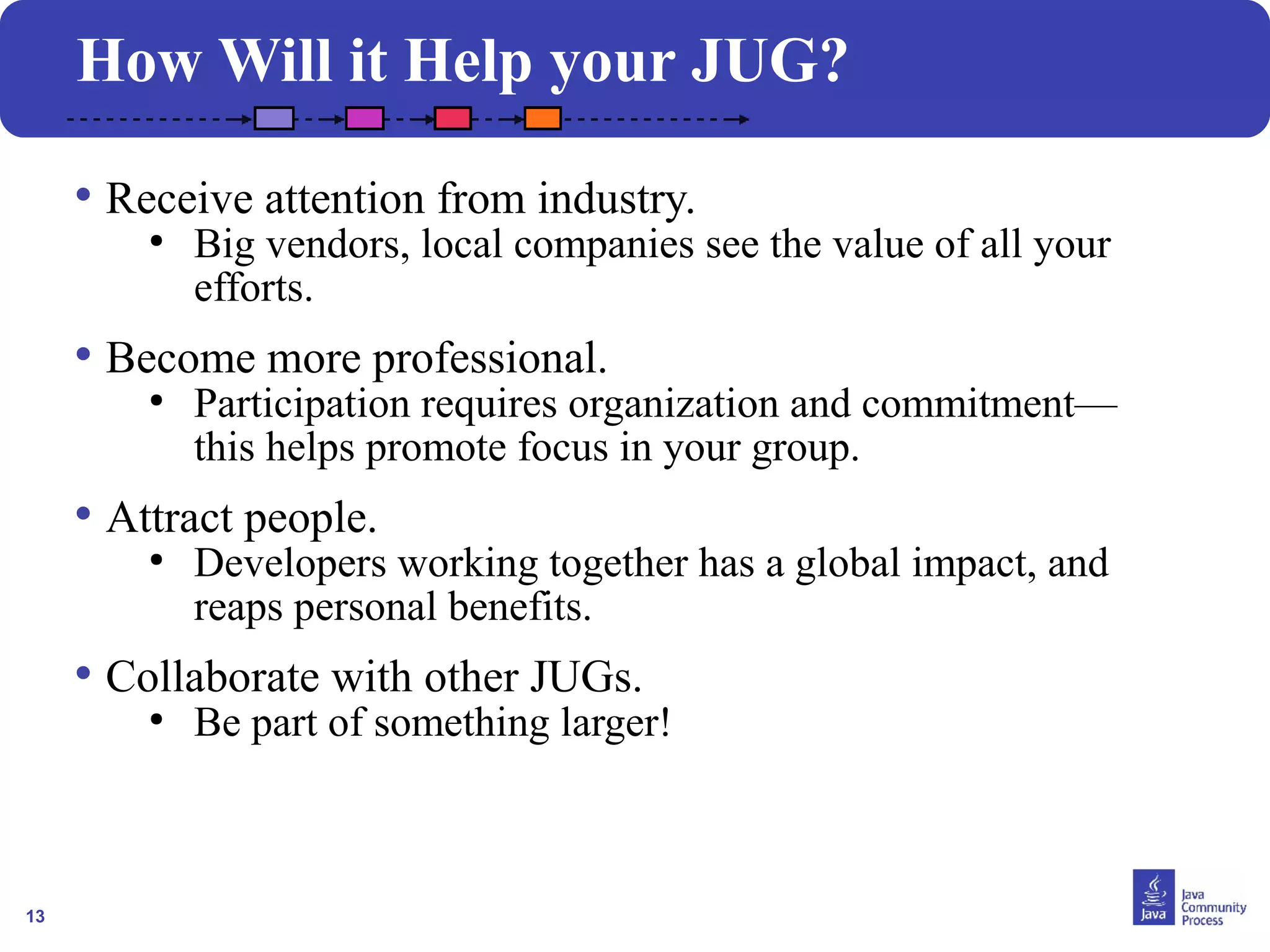 How Will it Help your JUG?

• Receive attention from industry.
  • Big vendors, local companies see the value of all your efforts.

• Become more professional.
  • Participation requires organization and commitment—this helps promote focus in your group.

• Attract people.
  • Developers working together has a global impact, and reaps personal benefits.

• Collaborate with other JUGs.
  • Be part of something larger!

13

Java
Java Community Process